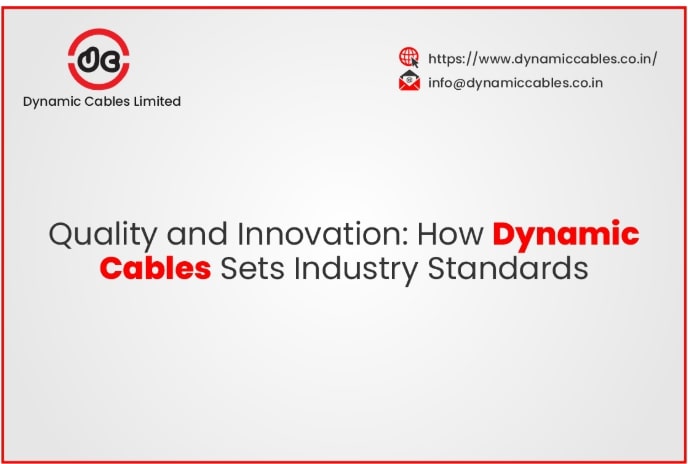 DC

Dynamic Cables Limited

https://www.dynamiccables.co.in/

info@dynamiccables.co.in

Quality and Innovation: How Dynamic Cables Sets Industry Standards